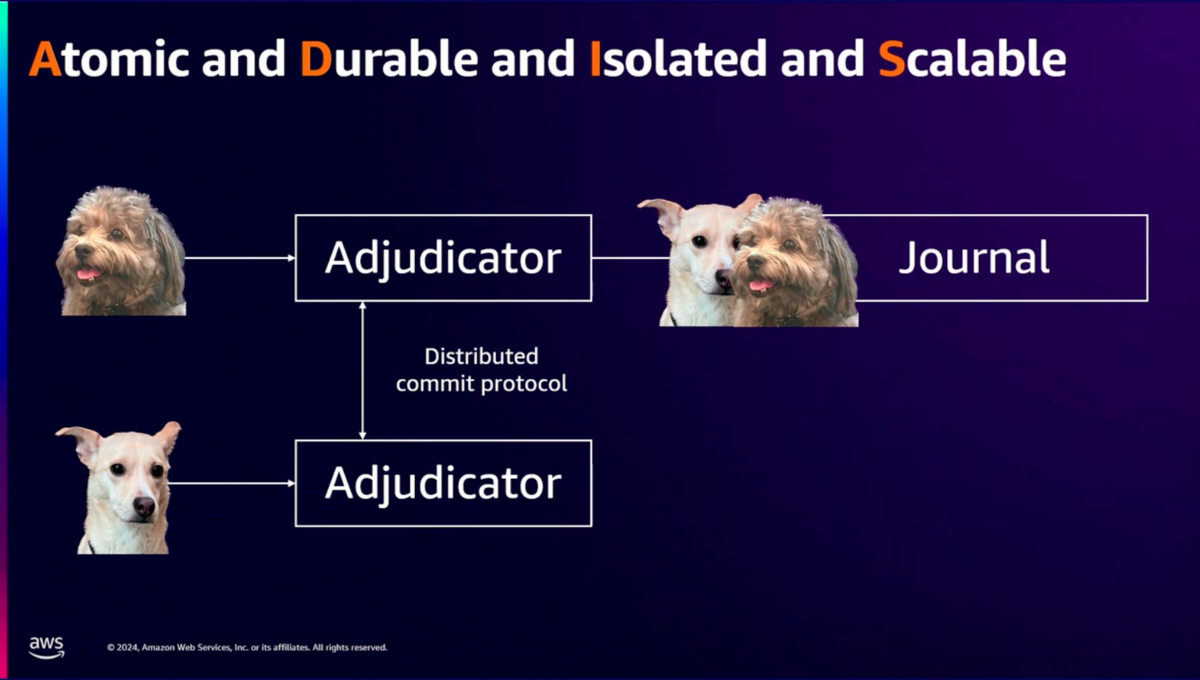 Atomic and Durable and Isolated and Scalable

Adjudicator

Journal

Distributed commit protocol

Adjudicator

aws

© 2024, Amazon Web Services, Inc. or its affiliates. All rights reserved.